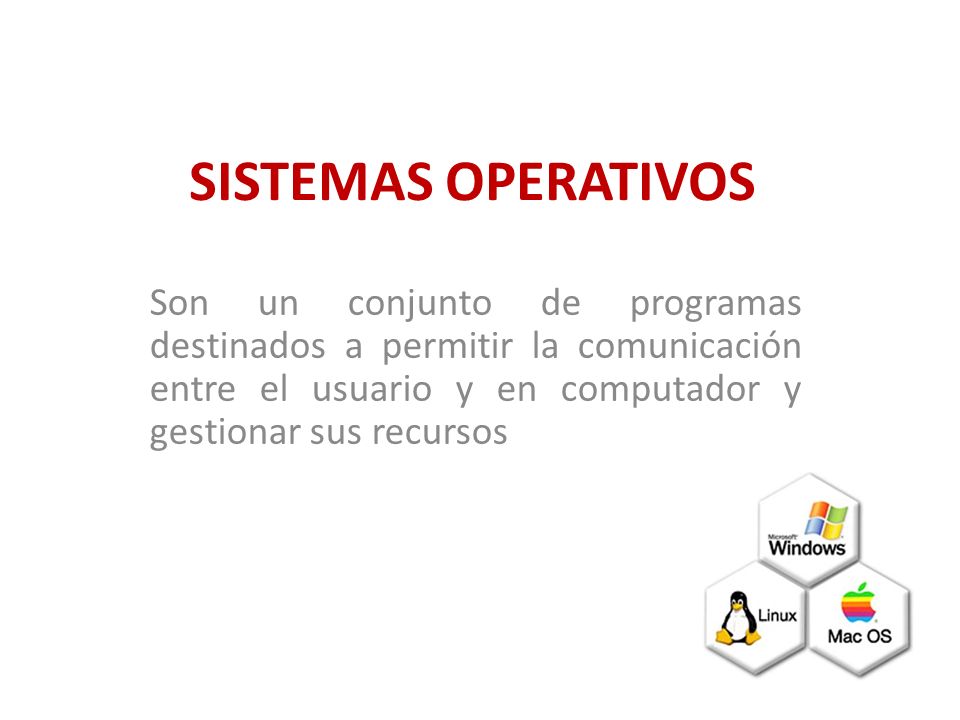 SISTEMAS OPERATIVOS

Son un conjunto de programas destinados a permitir la comunicación entre el usuario y en computador y gestionar sus recursos

Microsoft Windows

Linux

Mac OS